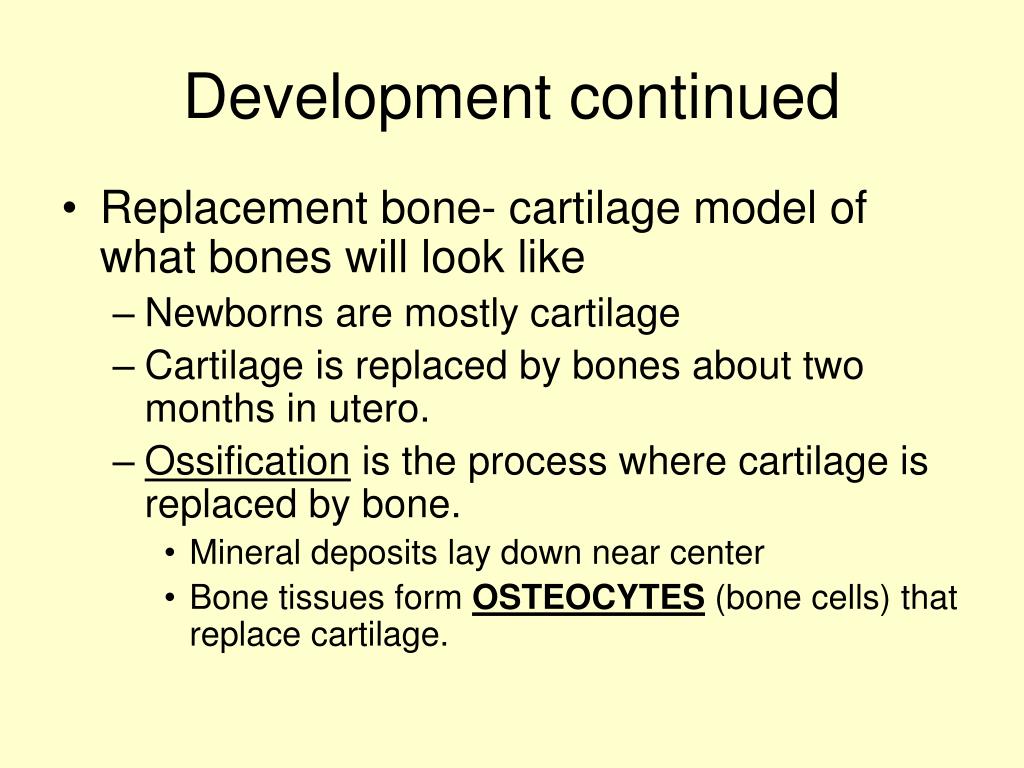 Development continued

• Replacement bone- cartilage model of what bones will look like
– Newborns are mostly cartilage
– Cartilage is replaced by bones about two months in utero.
– Ossification is the process where cartilage is replaced by bone.
• Mineral deposits lay down near center
• Bone tissues form OSTEOCYTES (bone cells) that replace cartilage.